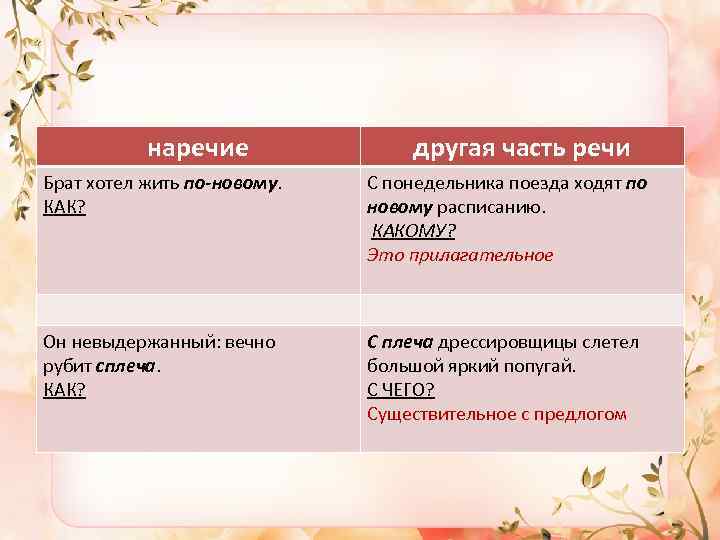 | наречие | другая часть речи |
|---|---|
| Брат хотел жить по-новому. КАК? | С понедельника поезда ходят по новому расписанию. КАКОМУ? Это прилагательное |
| | |
| Он невыдержанный: вечно рубит сплеча. КАК? | С плеча дрессировщицы слетел большой яркий попугай. С ЧЕГО? Существительное с предлогом |